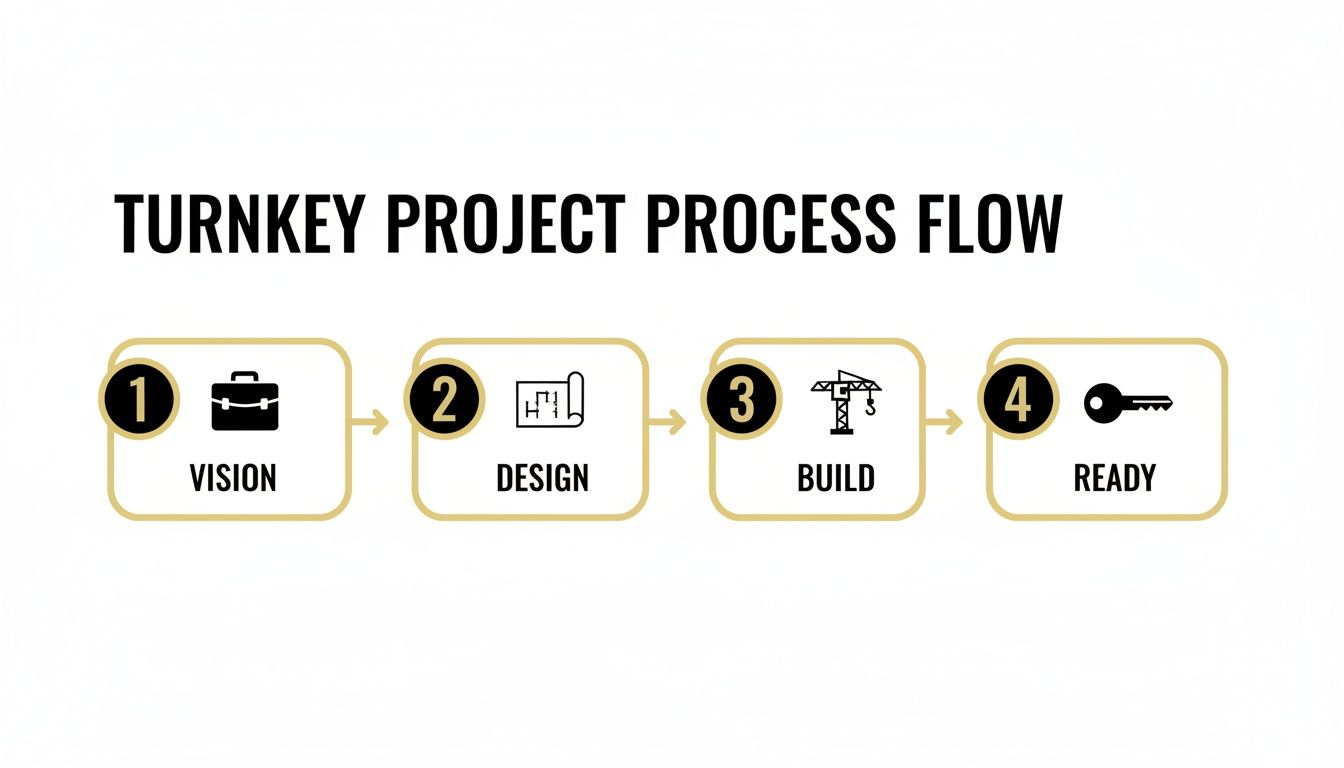 TURNKEY PROJECT PROCESS FLOW

1 VISION

2 DESIGN

3 BUILD

4 READY